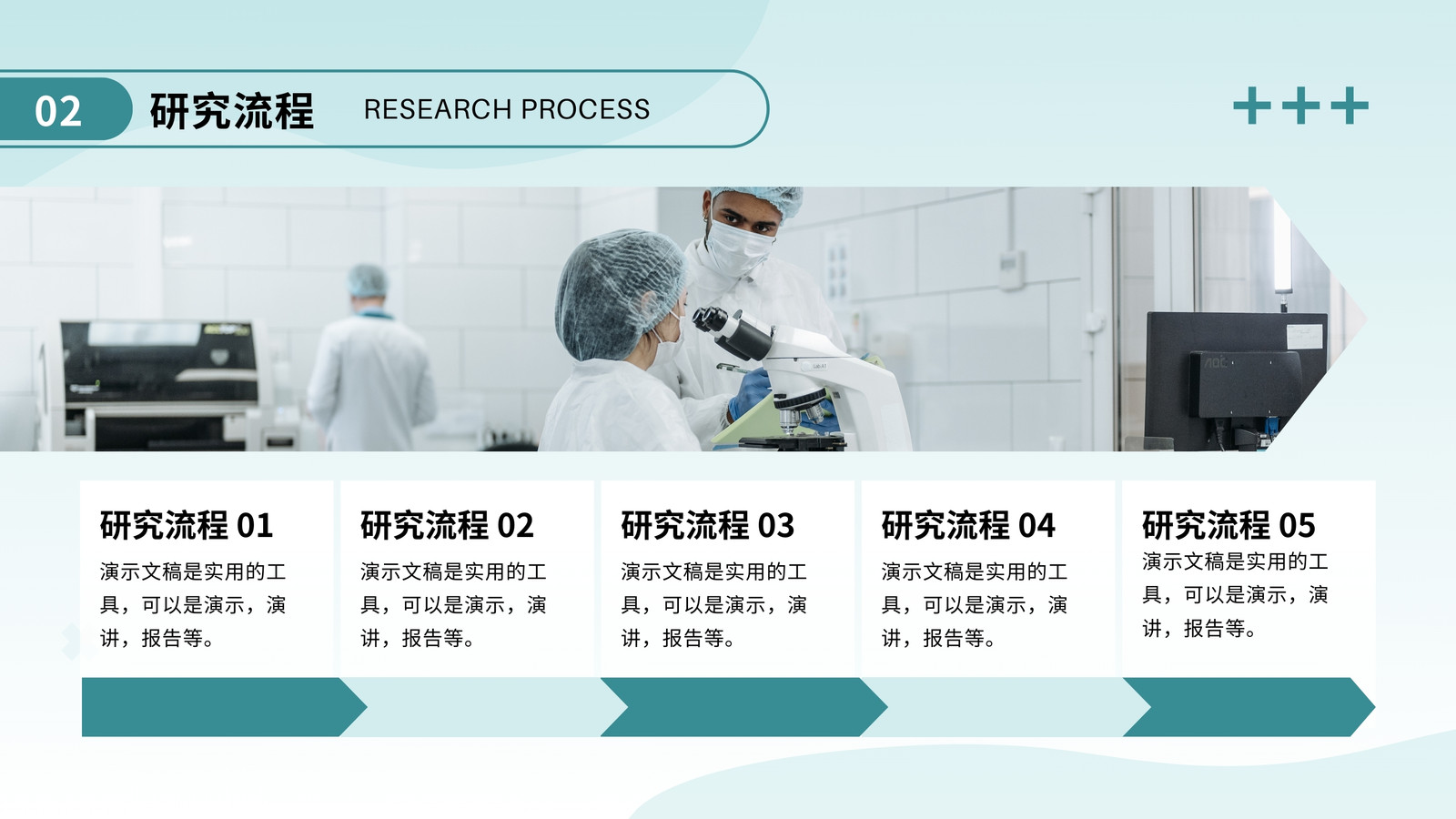 02 研究流程 RESEARCH PROCESS

+++

研究流程 01
演示文稿是实用的工具，可以是演示，演讲，报告等。

研究流程 02
演示文稿是实用的工具，可以是演示，演讲，报告等。

研究流程 03
演示文稿是实用的工具，可以是演示，演讲，报告等。

研究流程 04
演示文稿是实用的工具，可以是演示，演讲，报告等。

研究流程 05
演示文稿是实用的工具，可以是演示，演讲，报告等。